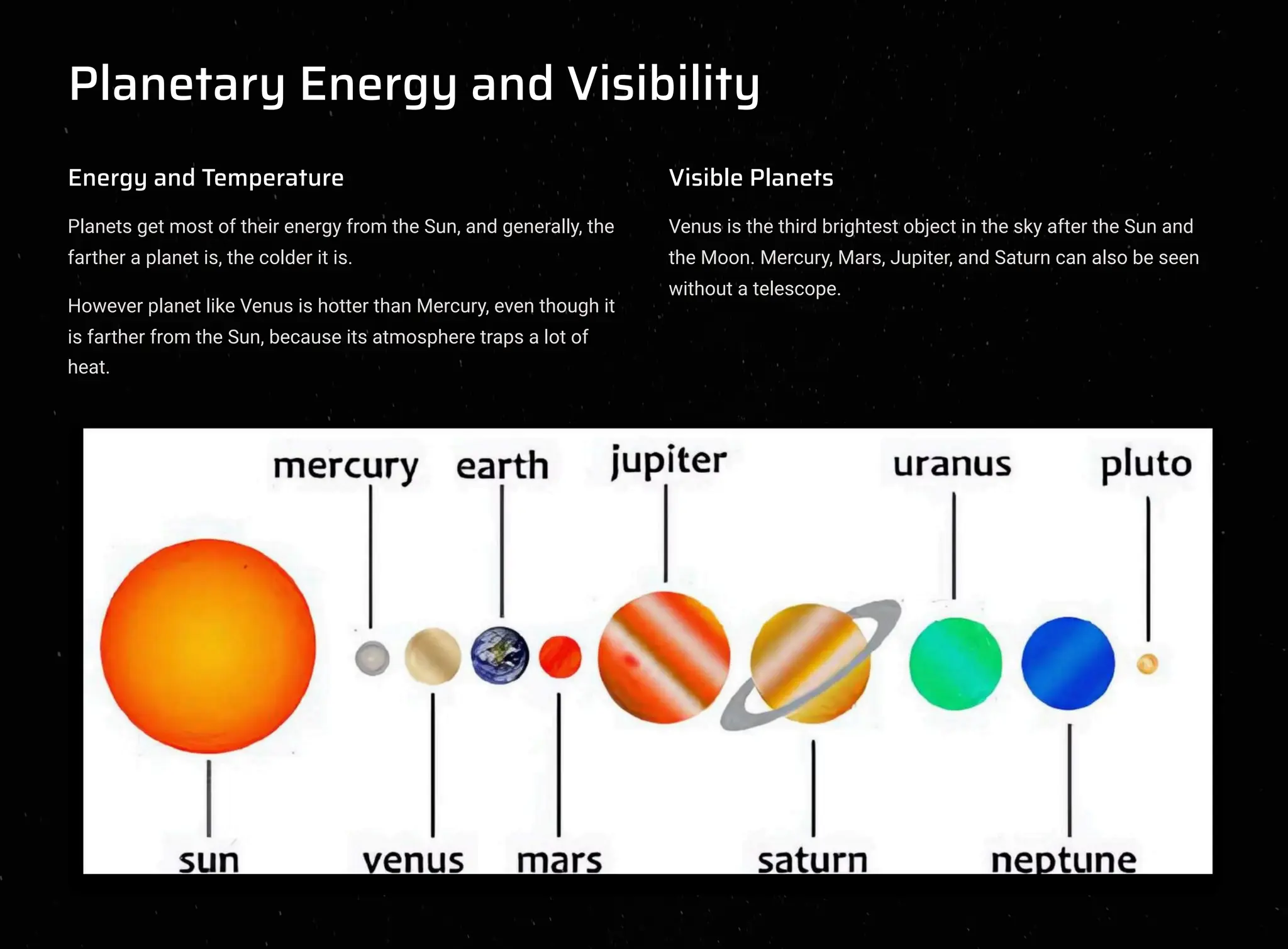 Planetary Energy and Visibility

Energy and Temperature

Planets get most of their energy from the Sun, and generally, the farther a planet is, the colder it is.

However planet like Venus is hotter than Mercury, even though it is farther from the Sun, because its atmosphere traps a lot of heat.

Visible Planets

Venus is the third brightest object in the sky after the Sun and the Moon. Mercury, Mars, Jupiter, and Saturn can also be seen without a telescope.

mercury earth jupiter uranus pluto

sun venus mars saturn neptune